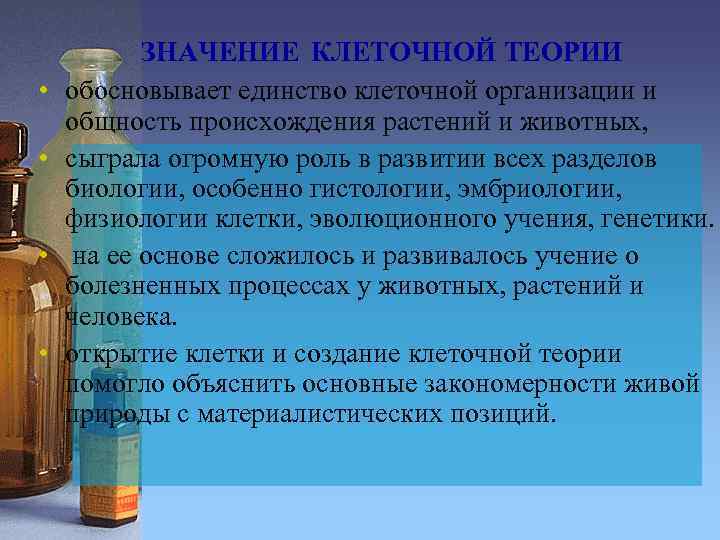 ЗНАЧЕНИЕ КЛЕТОЧНОЙ ТЕОРИИ

• обосновывает единство клеточной организации и общность происхождения растений и животных,

• сыграла огромную роль в развитии всех разделов биологии, особенно гистологии, эмбриологии, физиологии клетки, эволюционного учения, генетики.

• на ее основе сложилось и развивалось учение о болезненных процессах у животных, растений и человека.

• открытие клетки и создание клеточной теории помогло объяснить основные закономерности живой природы с материалистических позиций.